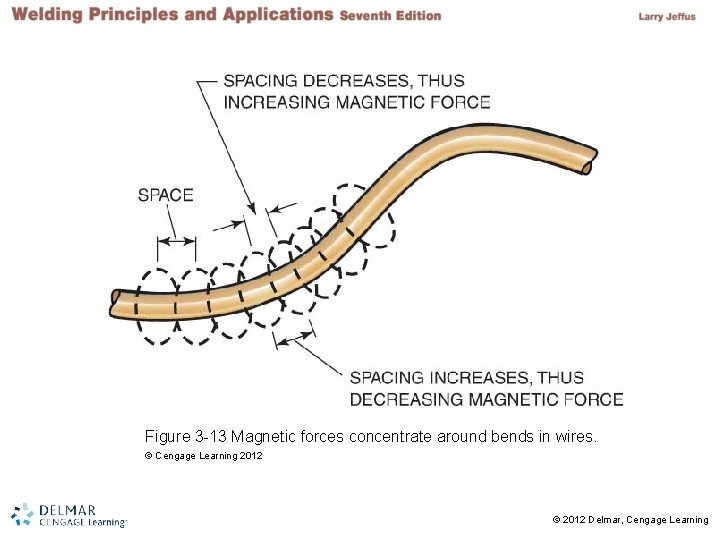 Welding Principles and Applications Seventh Edition

Larry Jeffus

SPACING DECREASES, THUS INCREASING MAGNETIC FORCE

SPACE

SPACING INCREASES, THUS DECREASING MAGNETIC FORCE

Figure 3-13 Magnetic forces concentrate around bends in wires.
© Cengage Learning 2012

DELMAR
CENGAGE Learning

© 2012 Delmar, Cengage Learning